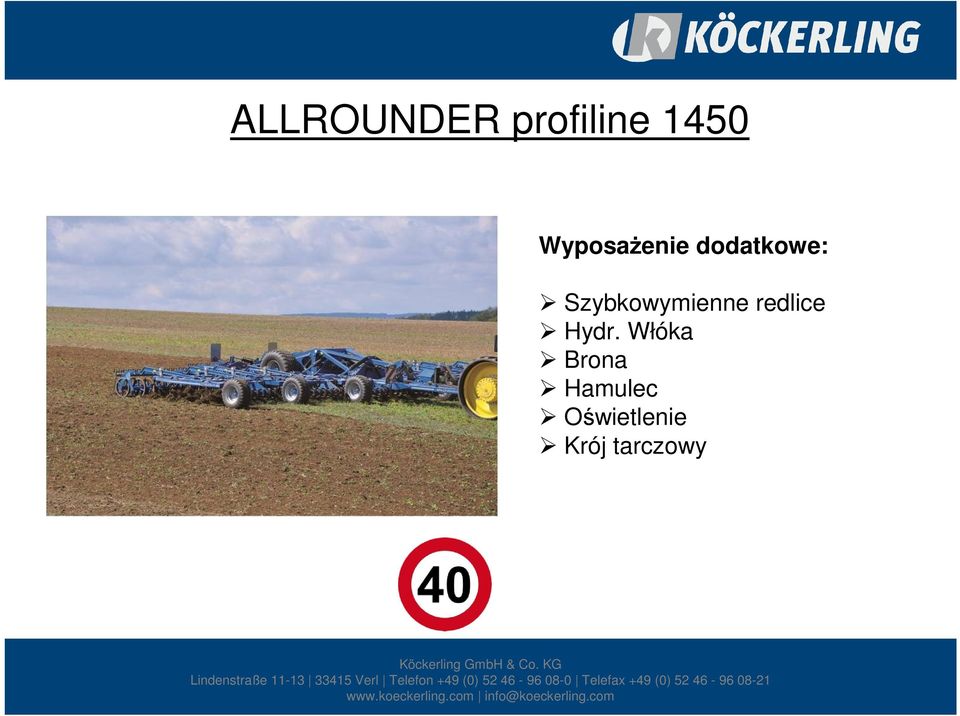 KÖCKERLING

ALLROUNDER profiline 1450

Wyposażenie dodatkowe:

➢ Szybkowymienne redlice
➢ Hydr. Włóka
➢ Brona
➢ Hamulec
➢ Oświetlenie
➢ Krój tarczowy

40

Köckerling GmbH & Co. KG
Lindenstraße 11-13 | 33415 Verl | Telefon +49 (0) 52 46 - 96 08-0 | Telefax +49 (0) 52 46 - 96 08-21
www.koeckerling.com | info@koeckerling.com